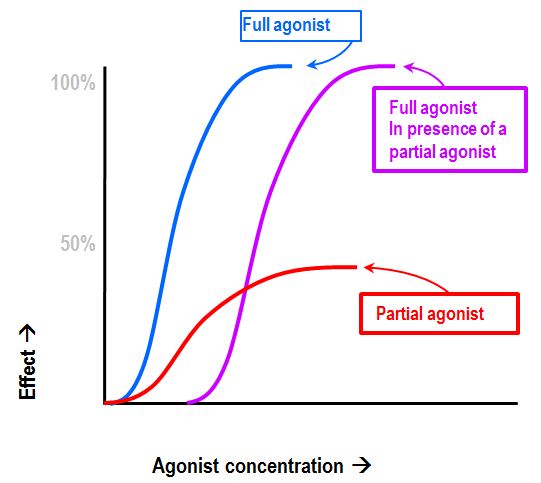 Full agonist

100%

Full agonist
In presence of a
partial agonist

50%

Partial agonist

Effect →

Agonist concentration →